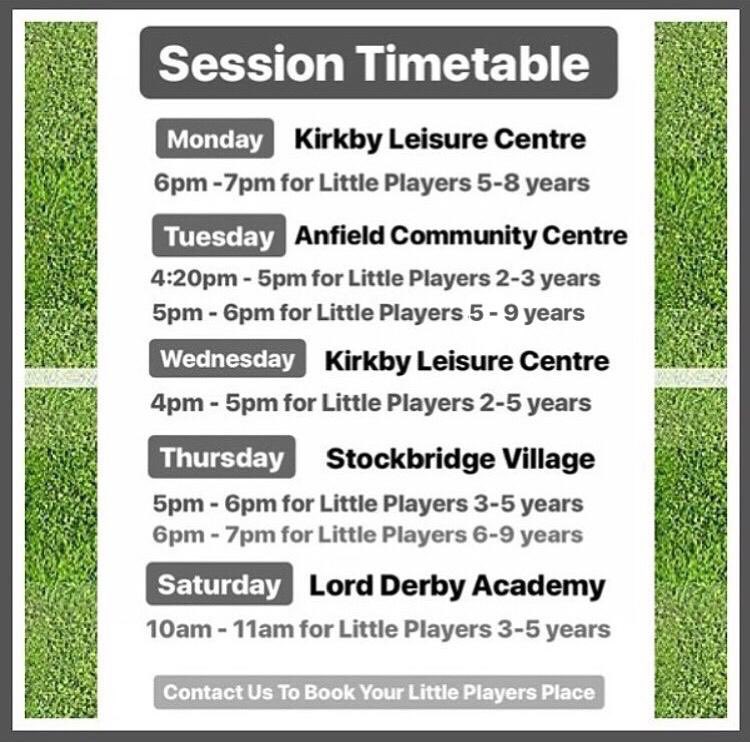 Session Timetable

Monday Kirkby Leisure Centre

6pm -7pm for Little Players 5-8 years

Tuesday Anfield Community Centre

4:20pm - 5pm for Little Players 2-3 years

5pm - 6pm for Little Players 5 - 9 years

Wednesday Kirkby Leisure Centre

4pm - 5pm for Little Players 2-5 years

Thursday Stockbridge Village

5pm - 6pm for Little Players 3-5 years

6pm - 7pm for Little Players 6-9 years

Saturday Lord Derby Academy

10am - 11am for Little Players 3-5 years

Contact Us To Book Your Little Players Place